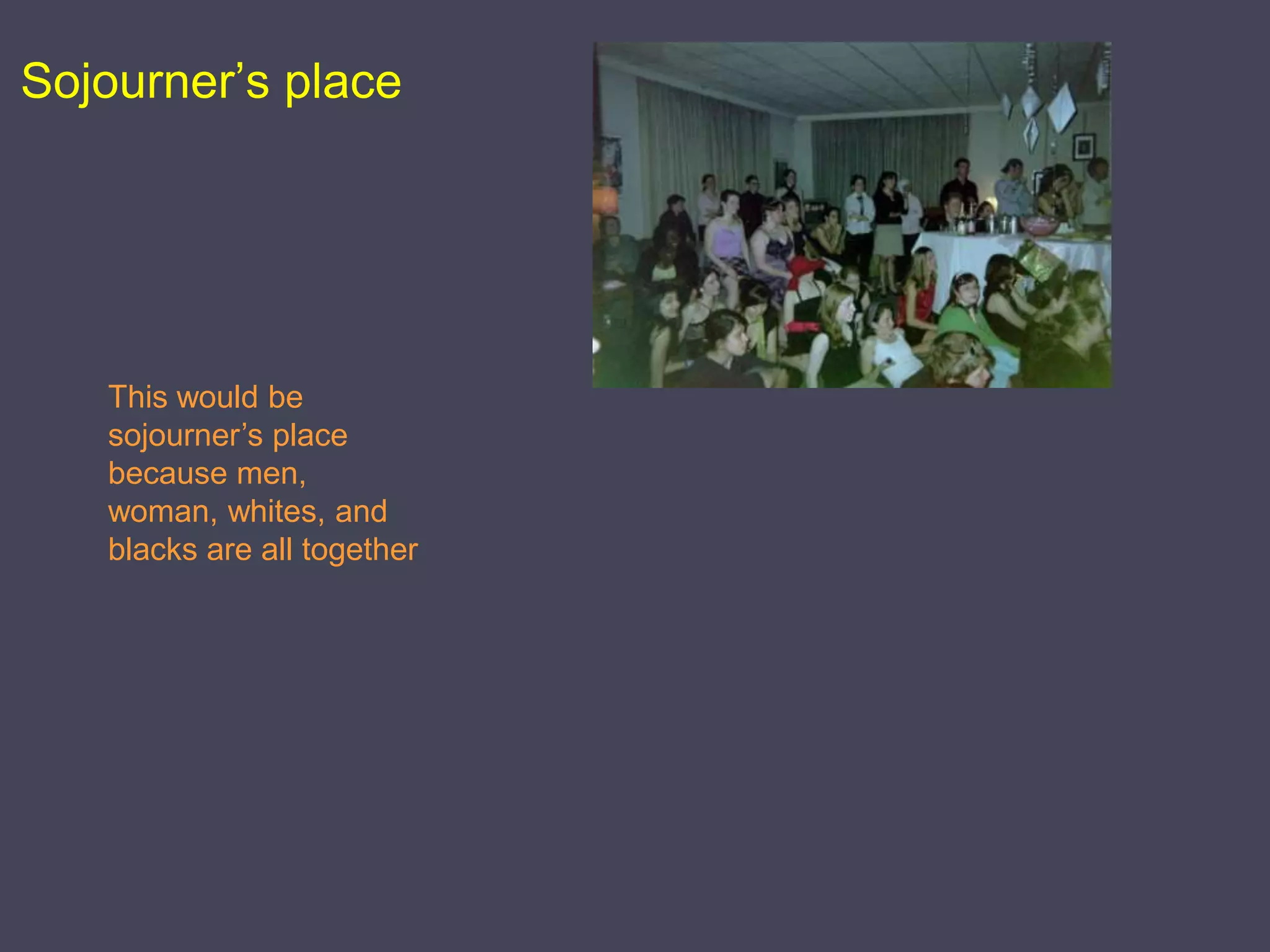 Sojourner’s place

This would be sojourner’s place because men, woman, whites, and blacks are all together